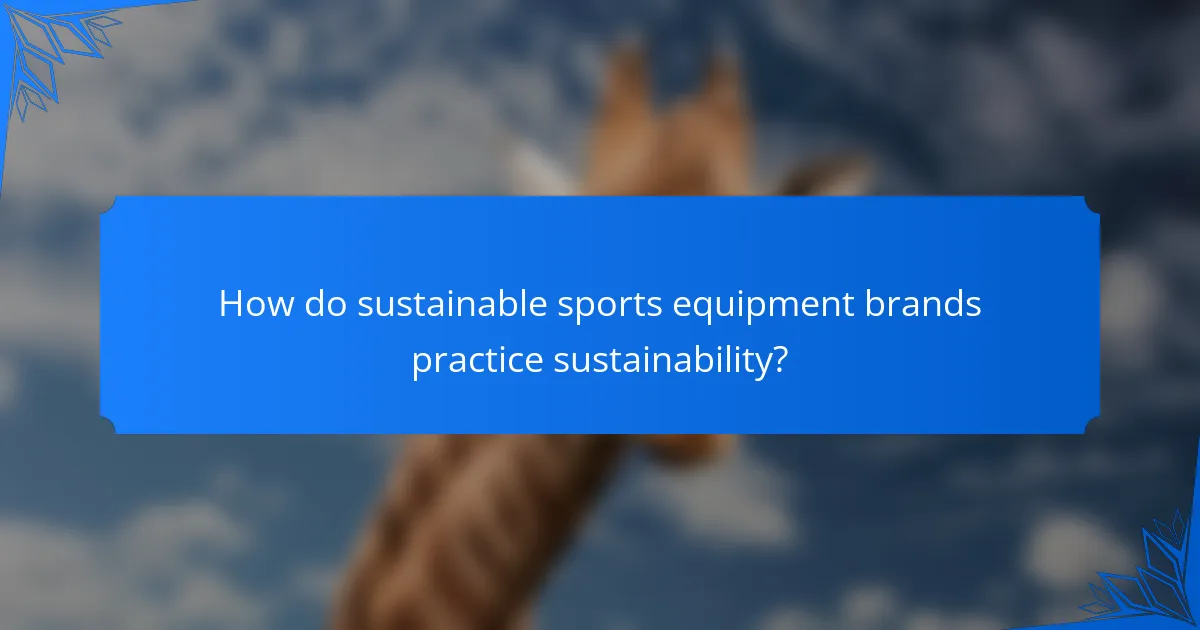 How do sustainable sports equipment brands practice sustainability?